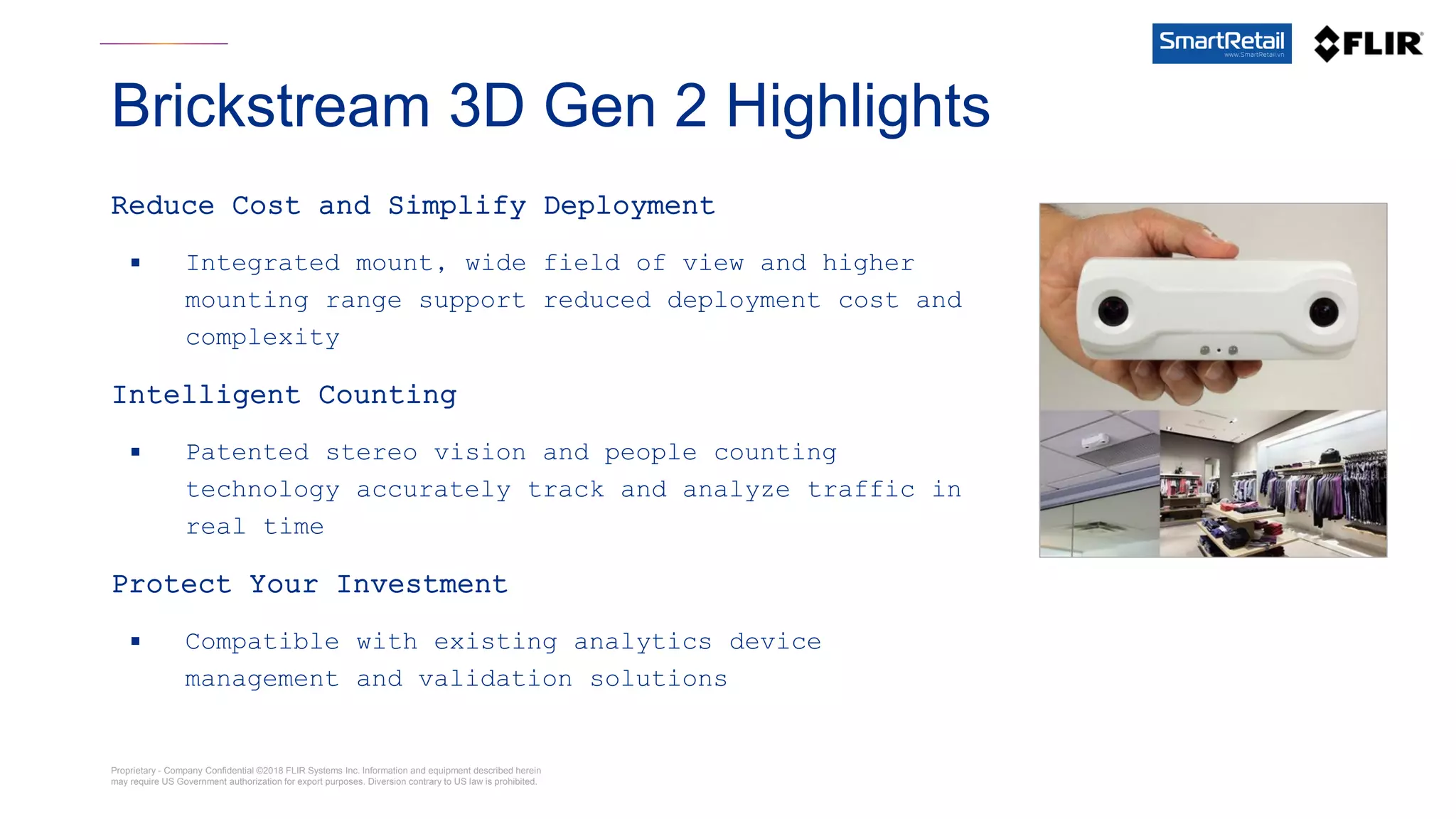 SmartRetail
www.SmartRetail.vn

FLIR

Brickstream 3D Gen 2 Highlights

Reduce Cost and Simplify Deployment

▪ Integrated mount, wide field of view and higher mounting range support reduced deployment cost and complexity

Intelligent Counting

▪ Patented stereo vision and people counting technology accurately track and analyze traffic in real time

Protect Your Investment

▪ Compatible with existing analytics device management and validation solutions

Proprietary - Company Confidential ©2018 FLIR Systems Inc. Information and equipment described herein may require US Government authorization for export purposes. Diversion contrary to US law is prohibited.